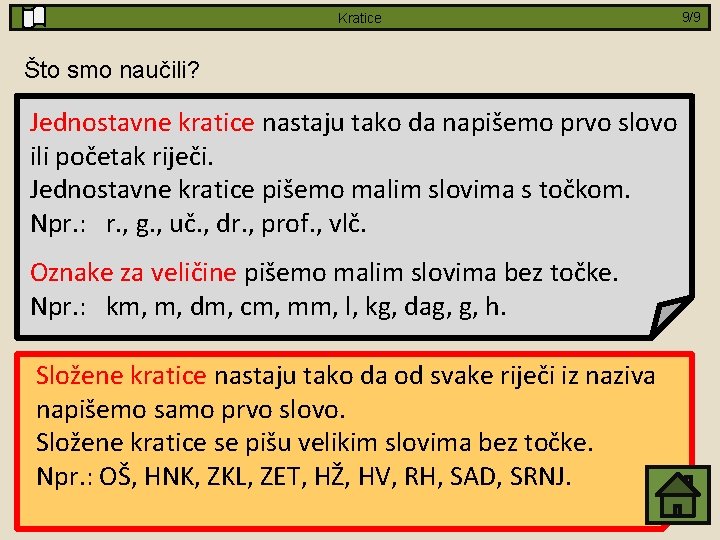 Kratice 9/9

Što smo naučili?

Jednostavne kratice nastaju tako da napišemo prvo slovo ili početak riječi.
Jednostavne kratice pišemo malim slovima s točkom.
Npr.: r., g., uč., dr., prof., vlč.

Oznake za veličine pišemo malim slovima bez točke.
Npr.: km, m, dm, cm, mm, l, kg, dag, g, h.

Složene kratice nastaju tako da od svake riječi iz naziva napišemo samo prvo slovo.
Složene kratice se pišu velikim slovima bez točke.
Npr.: OŠ, HNK, ZKL, ZET, HŽ, HV, RH, SAD, SRNJ.